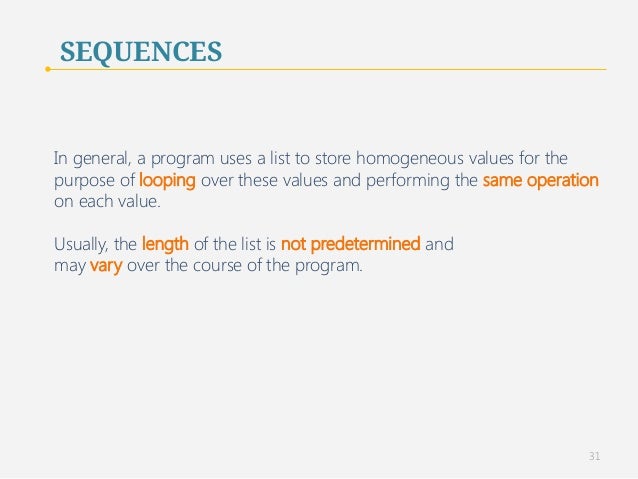 SEQUENCES

In general, a program uses a list to store homogeneous values for the purpose of looping over these values and performing the same operation on each value.

Usually, the length of the list is not predetermined and may vary over the course of the program.

31